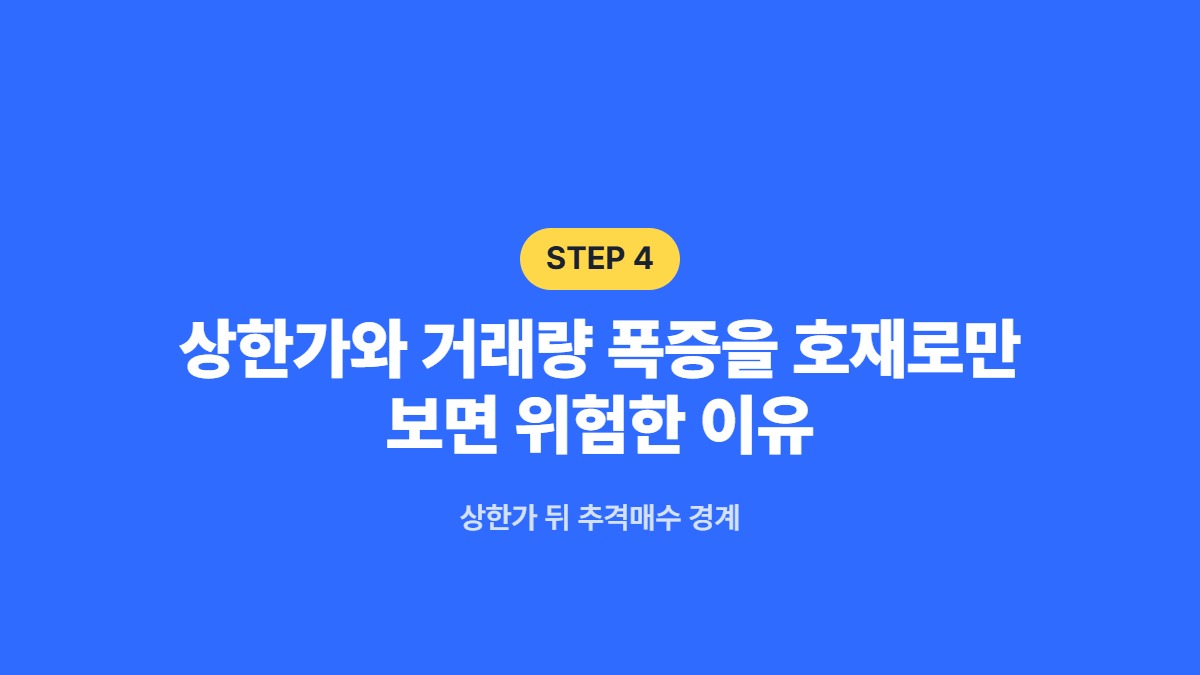 STEP 4

상한가와 거래량 폭증을 호재로만 보면 위험한 이유

상한가 뒤 추격매수 경계